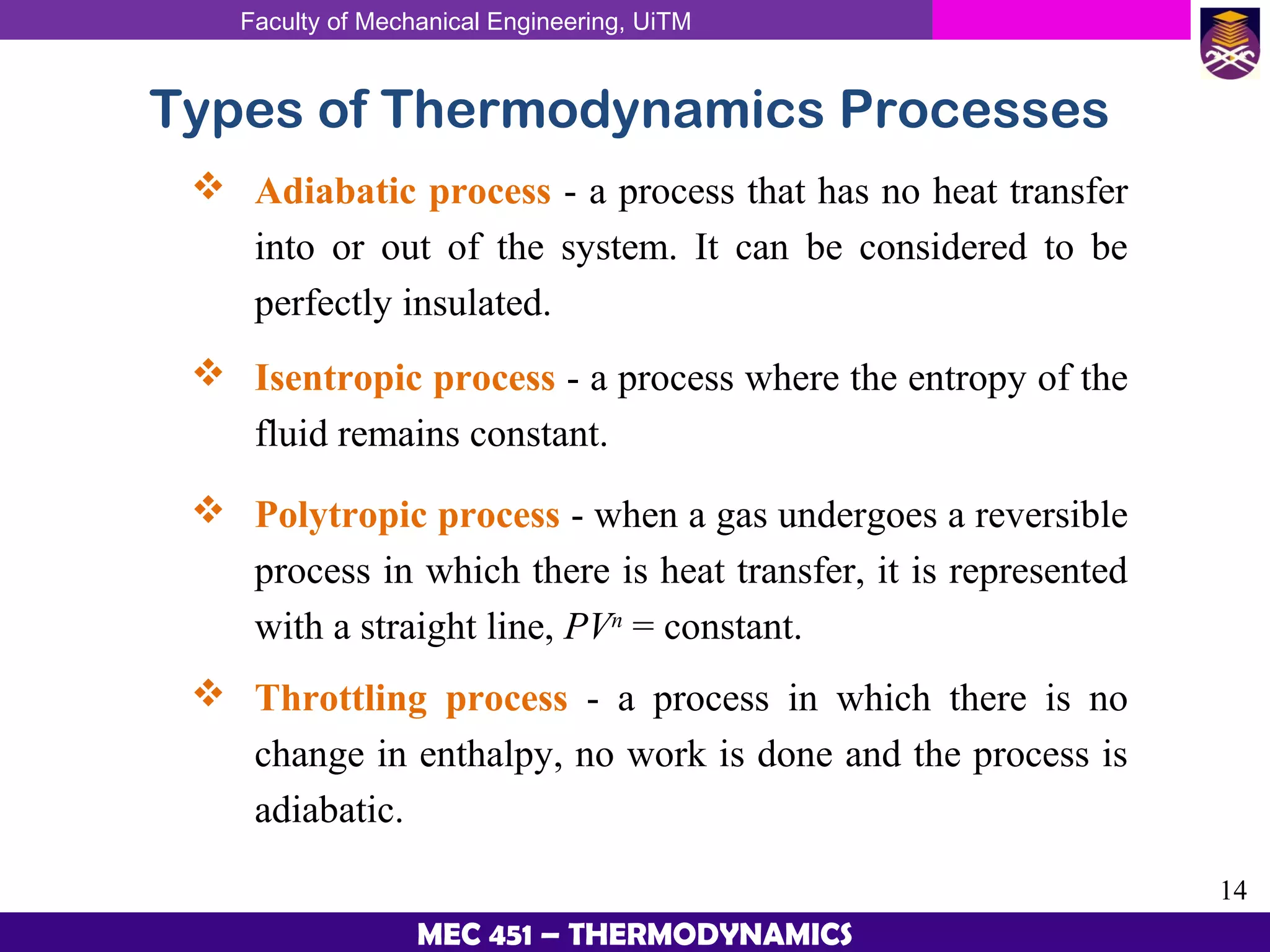 Faculty of Mechanical Engineering, UiTM

Types of Thermodynamics Processes

❖ Adiabatic process - a process that has no heat transfer into or out of the system. It can be considered to be perfectly insulated.

❖ Isentropic process - a process where the entropy of the fluid remains constant.

❖ Polytropic process - when a gas undergoes a reversible process in which there is heat transfer, it is represented with a straight line, $PV^n$ = constant.

❖ Throttling process - a process in which there is no change in enthalpy, no work is done and the process is adiabatic.

14

MEC 451 – THERMODYNAMICS